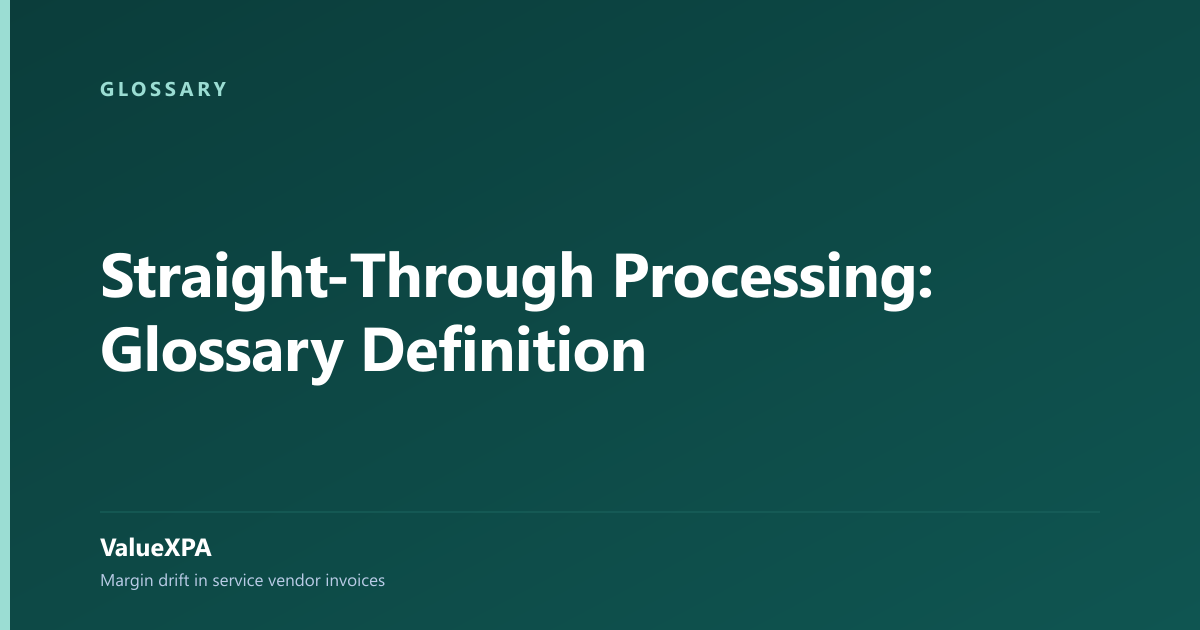 GLOSSARY

Straight-Through Processing: Glossary Definition

ValueXPA

Margin drift in service vendor invoices